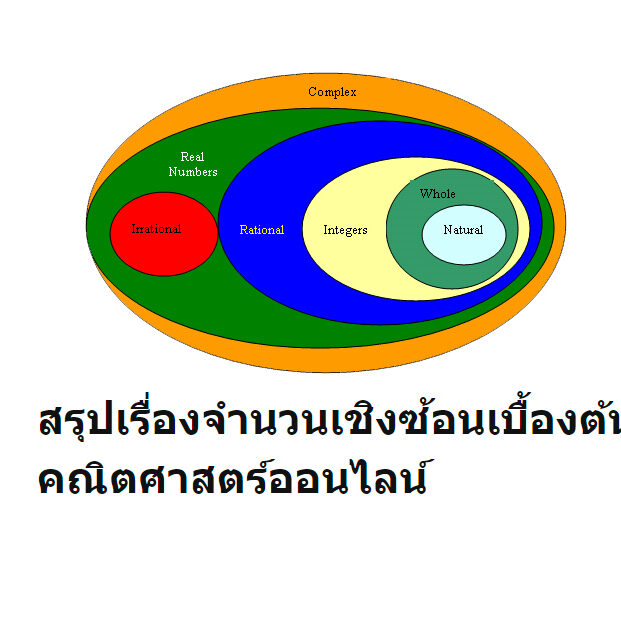 Complex

Real Numbers

Irrational

Rational

Integers

Whole

Natural

สรุปเรื่องจำนวนเชิงซ้อนเบื้องต้น
คณิตศาสตร์ออนไลน์